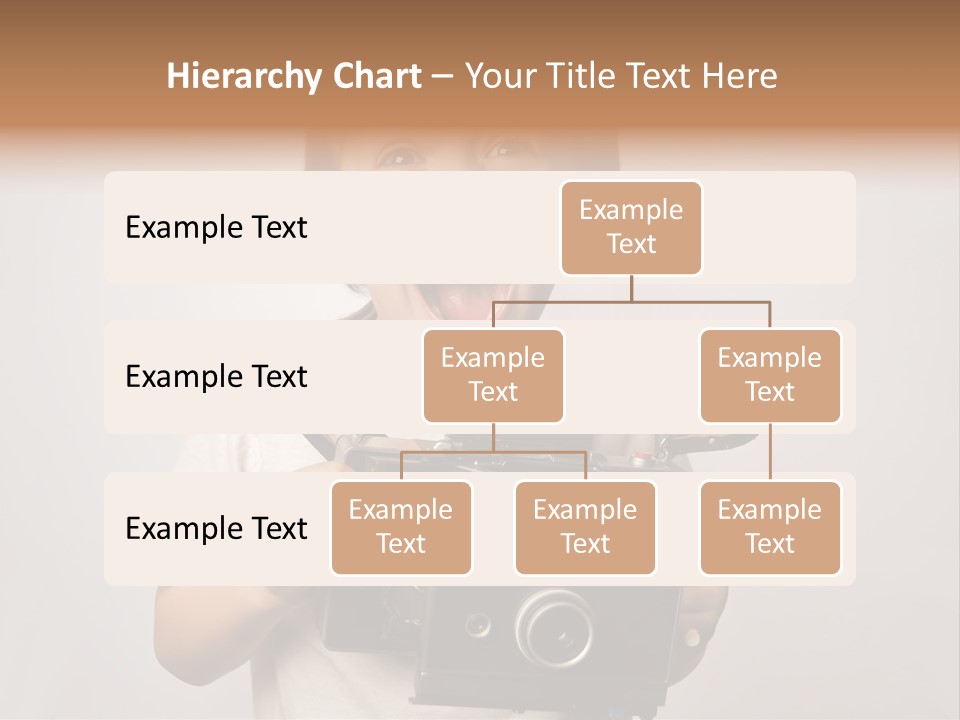 Hierarchy Chart – Your Title Text Here

Example Text

Example Text

Example Text

Example Text

Example Text

Example Text

Example Text

Example Text

Example Text